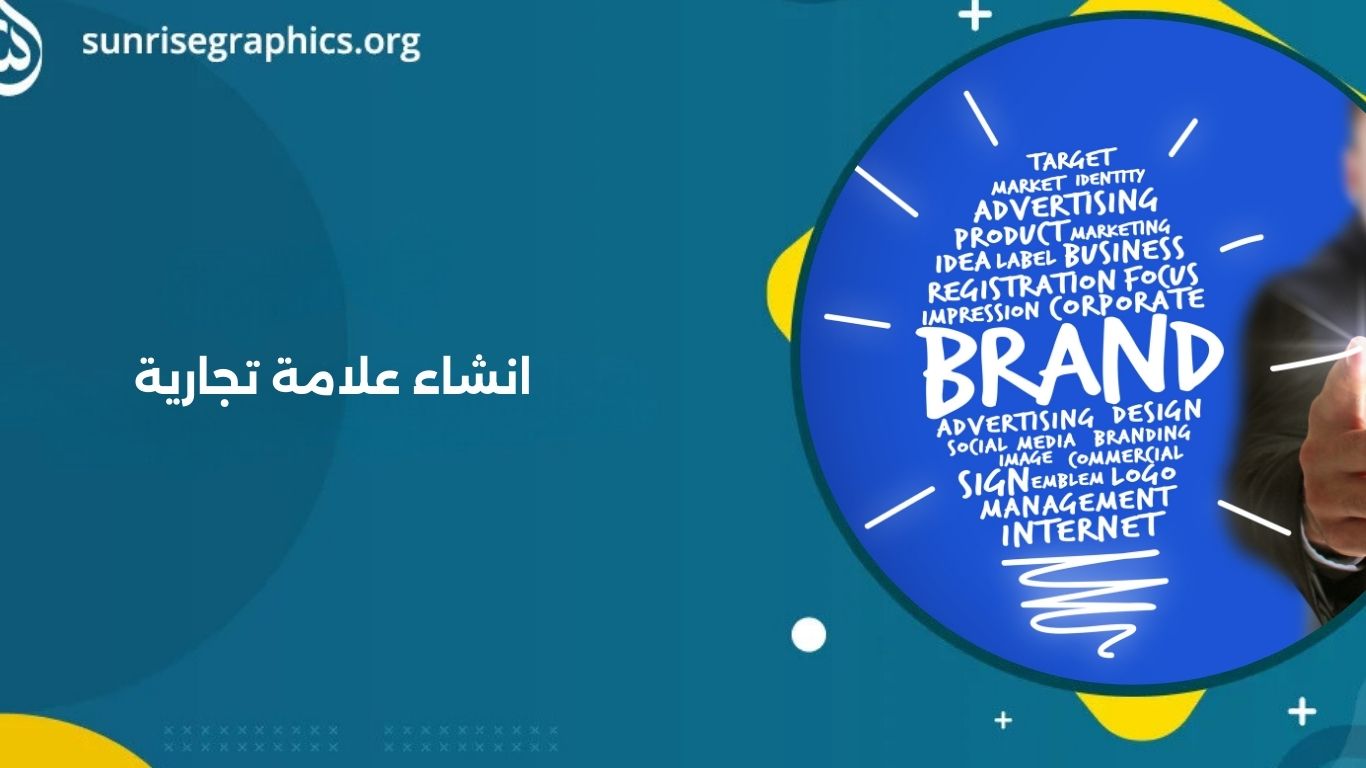 sunrisegraphics.org

انشاء علامة تجارية

TARGET
MARKET IDENTITY
ADVERTISING
PRODUCT MARKETING
IDEA LABEL BUSINESS
REGISTRATION FOCUS
IMPRESSION CORPORATE
BRAND
ADVERTISING DESIGN
SOCIAL MEDIA BRANDING
IMAGE COMMERCIAL
SIGN EMBLEM LOGO
MANAGEMENT
INTERNET